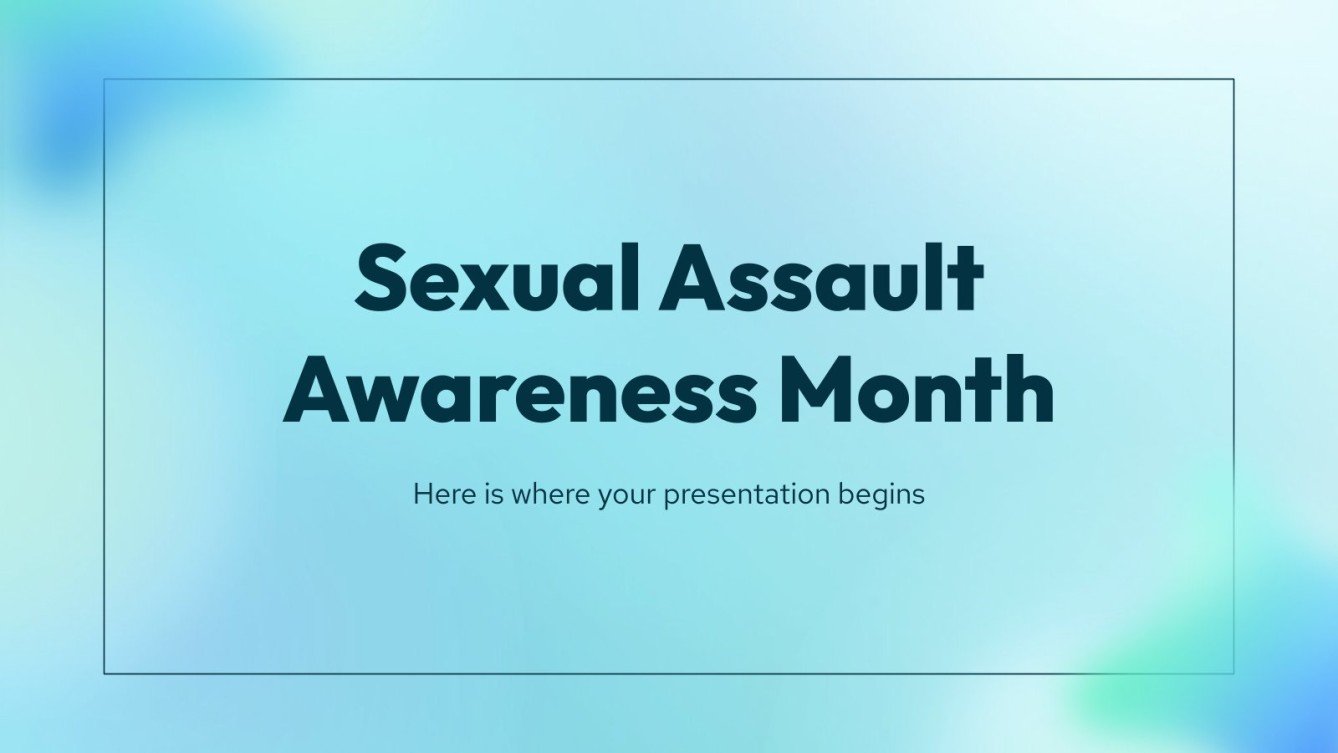 Sexual Assault Awareness Month

Here is where your presentation begins